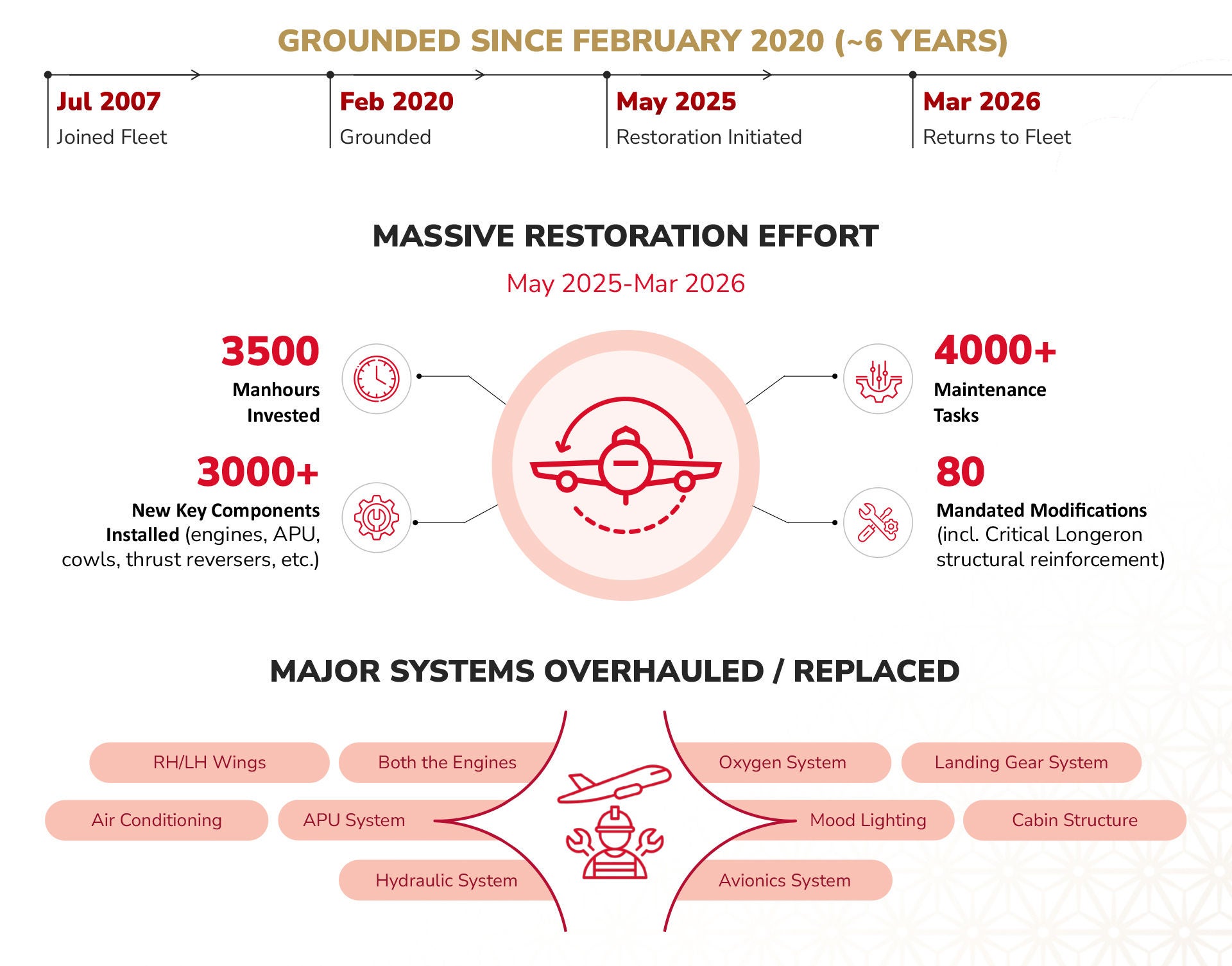 GROUNDED SINCE FEBRUARY 2020 (~6 YEARS)

Jul 2007
Joined Fleet

Feb 2020
Grounded

May 2025
Restoration Initiated

Mar 2026
Returns to Fleet

MASSIVE RESTORATION EFFORT

May 2025-Mar 2026

3500
Manhours Invested

3000+
New Key Components Installed (engines, APU, cowls, thrust reversers, etc.)

4000+
Maintenance Tasks

80
Mandated Modifications (incl. Critical Longeron structural reinforcement)

MAJOR SYSTEMS OVERHAULED / REPLACED

RH/LH Wings
Both the Engines
Air Conditioning
APU System
Hydraulic System
Oxygen System
Landing Gear System
Mood Lighting
Cabin Structure
Avionics System